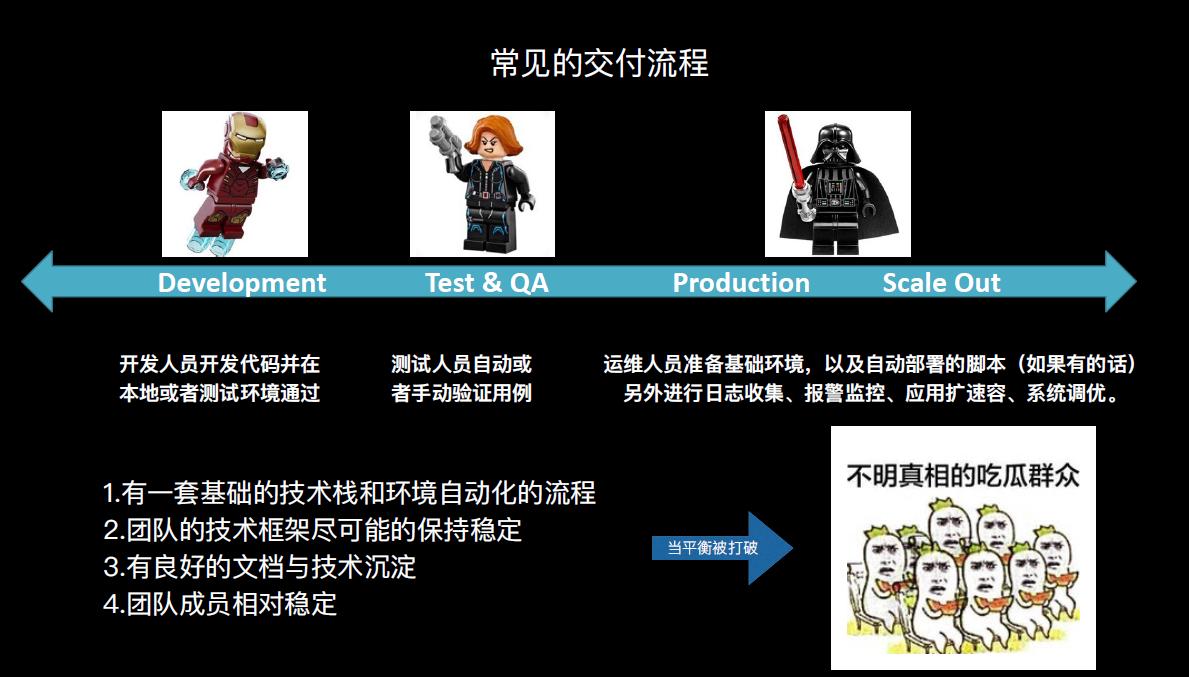 常见的交付流程

Development Test & QA Production Scale Out

开发人员开发代码并在本地或者测试环境通过

测试人员自动或者手动验证用例

运维人员准备基础环境，以及自动部署的脚本（如果有的话）另外进行日志收集、报警监控、应用扩速容、系统调优。

1.有一套基础的技术栈和环境自动化的流程
2.团队的技术框架尽可能的保持稳定
3.有良好的文档与技术沉淀
4.团队成员相对稳定

当平衡被打破

不明真相的吃瓜群众